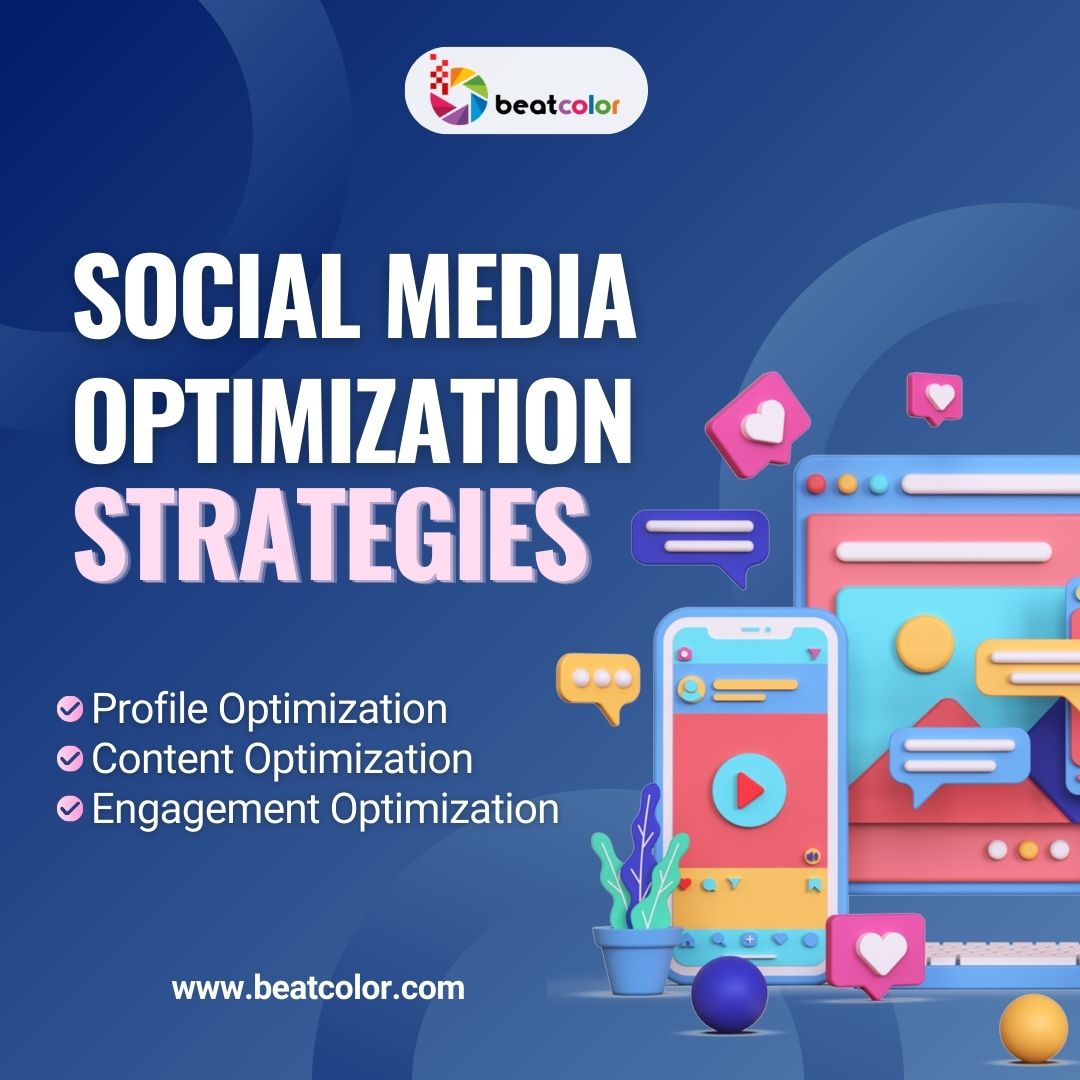 beatcolor

SOCIAL MEDIA OPTIMIZATION STRATEGIES

Profile Optimization
Content Optimization
Engagement Optimization

www.beatcolor.com